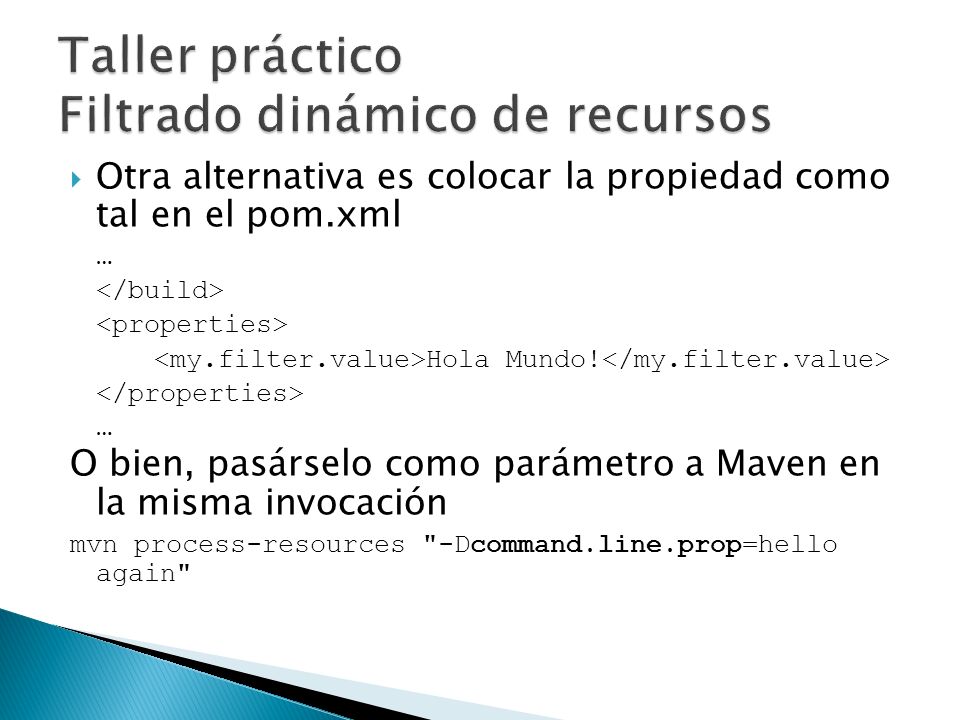 Taller práctico
Filtrado dinámico de recursos

Otra alternativa es colocar la propiedad como tal en el pom.xml

…
</build>
<properties>
<my.filter.value>Hola Mundo!</my.filter.value>
</properties>
…

O bien, pasárselo como parámetro a Maven en la misma invocación

mvn process-resources "-Dcommand.line.prop=hello again"